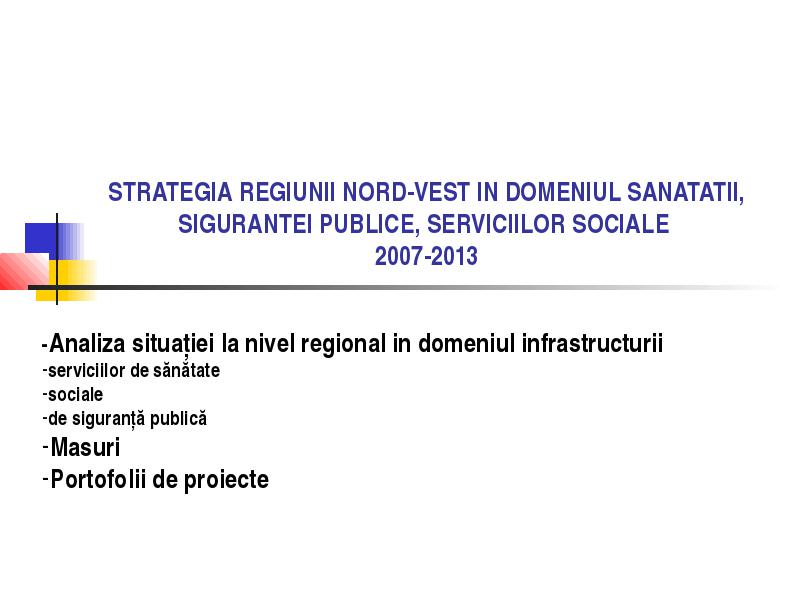 STRATEGIA REGIUNII NORD-VEST IN DOMENIUL SANATATII, SIGURANTEI PUBLICE, SERVICIILOR SOCIALE
2007-2013

-Analiza situației la nivel regional in domeniul infrastructurii
-serviciilor de sănătate
-sociale
-de siguranță publică
-Masuri
-Portofolii de proiecte